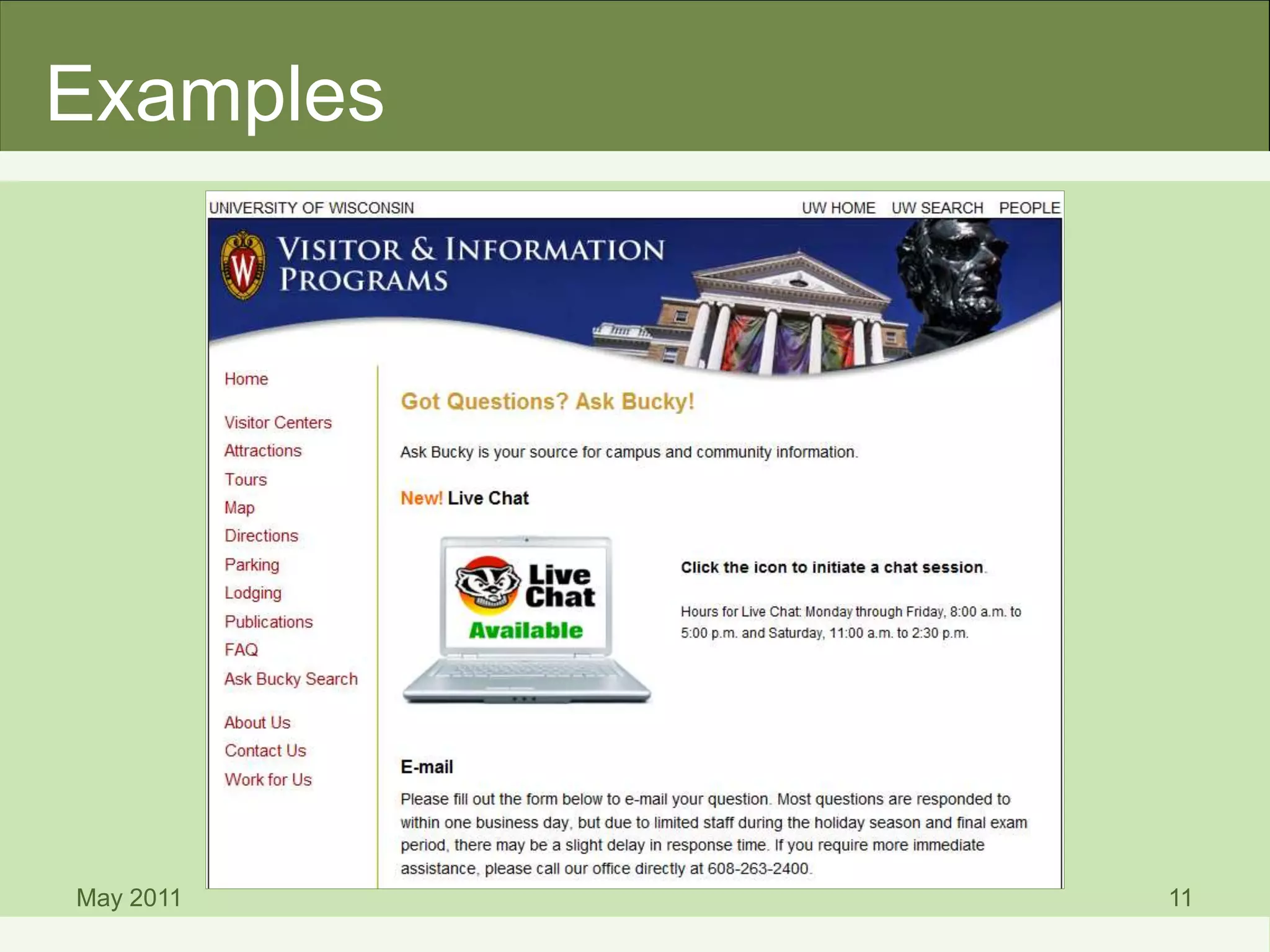 Examples

UNIVERSITY OF WISCONSIN

UW HOME UW SEARCH PEOPLE

W

VISITOR & INFORMATION PROGRAMS

Home

Visitor Centers
Attractions
Tours
Map
Directions
Parking
Lodging
Publications
FAQ
Ask Bucky Search

About Us
Contact Us
Work for Us

Got Questions? Ask Bucky!

Ask Bucky is your source for campus and community information.

New! Live Chat

Live Chat Available

Click the icon to initiate a chat session.

Hours for Live Chat: Monday through Friday, 8:00 a.m. to 5:00 p.m. and Saturday, 11:00 a.m. to 2:30 p.m.

E-mail

Please fill out the form below to e-mail your question. Most questions are responded to within one business day, but due to limited staff during the holiday season and final exam period, there may be a slight delay in response time. If you require more immediate assistance, please call our office directly at 608-263-2400.

May 2011

11